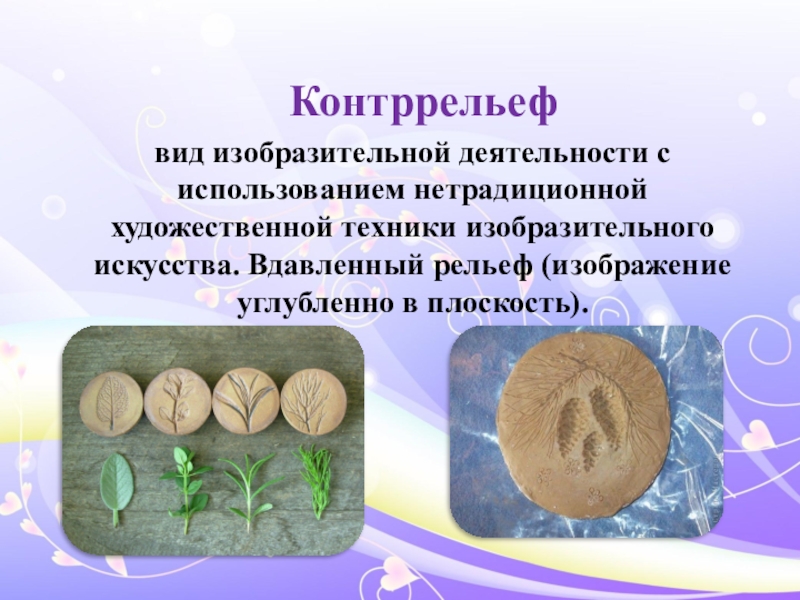 Контррельеф

вид изобразительной деятельности с использованием нетрадиционной художественной техники изобразительного искусства. Вдавленный рельеф (изображение углубленно в плоскость).